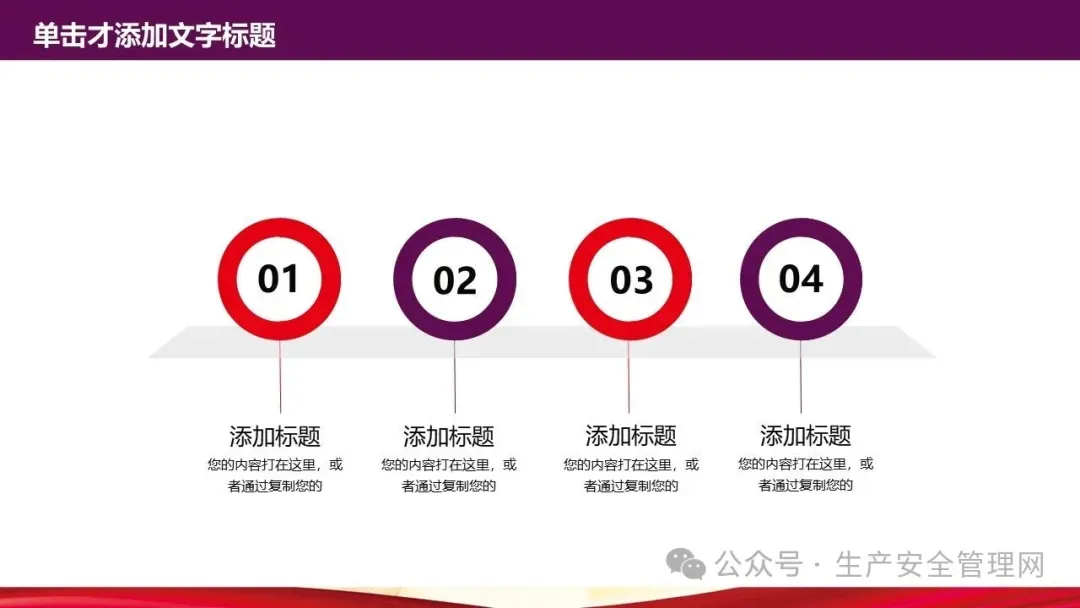 单击才添加文字标题

01

02

03

04

添加标题
您的内容打在这里，或者通过复制您的

添加标题
您的内容打在这里，或者通过复制您的

添加标题
您的内容打在这里，或者通过复制您的

添加标题
您的内容打在这里，或者通过复制您的

公众号 · 生产安全管理网